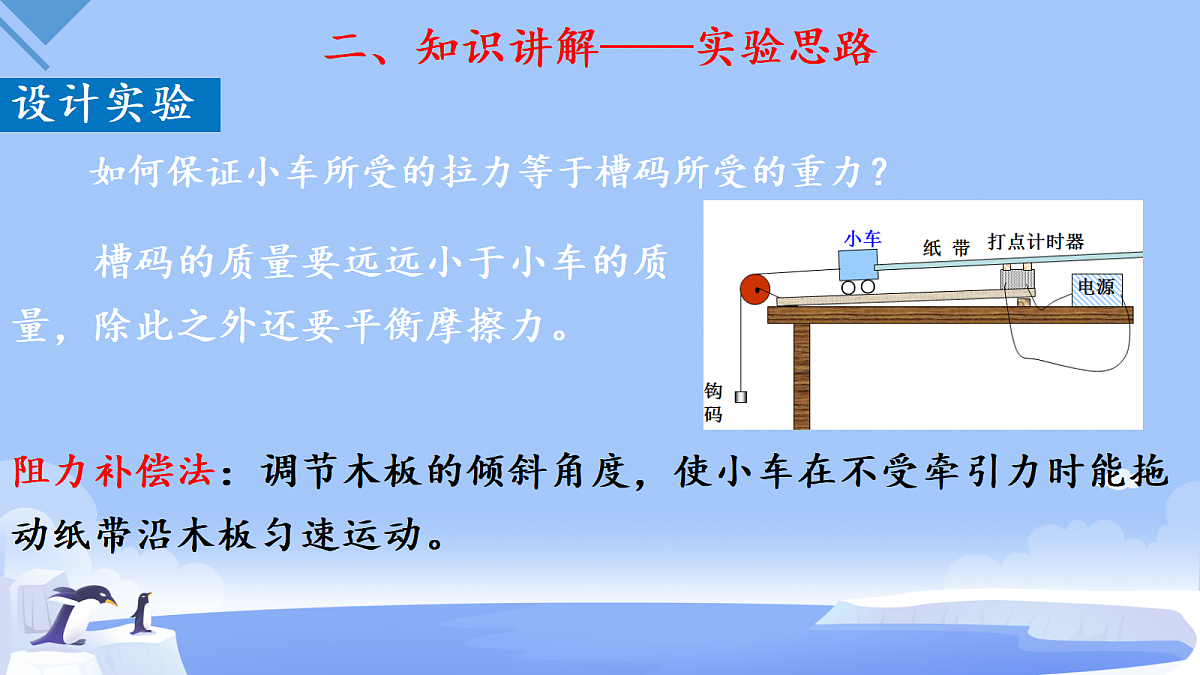 二、知识讲解——实验思路

设计实验

如何保证小车所受的拉力等于槽码所受的重力？

槽码的质量要远远小于小车的质量，除此之外还要平衡摩擦力。

小车
纸 带
打点计时器
电源
钩码

阻力补偿法：调节木板的倾斜角度，使小车在不受牵引力时能拖动纸带沿木板匀速运动。